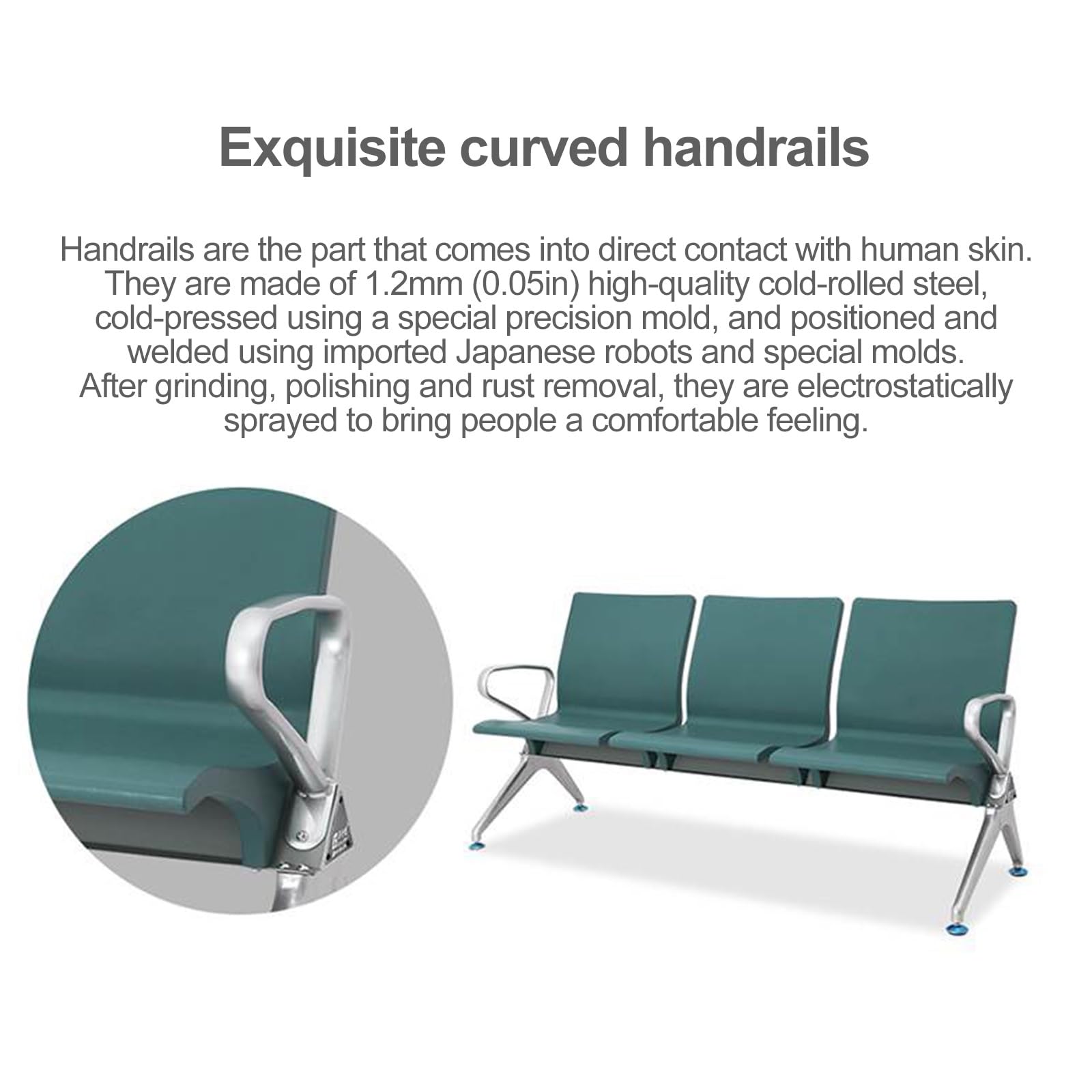 Exquisite curved handrails

Handrails are the part that comes into direct contact with human skin. They are made of 1.2mm (0.05in) high-quality cold-rolled steel, cold-pressed using a special precision mold, and positioned and welded using imported Japanese robots and special molds. After grinding, polishing and rust removal, they are electrostatically sprayed to bring people a comfortable feeling.